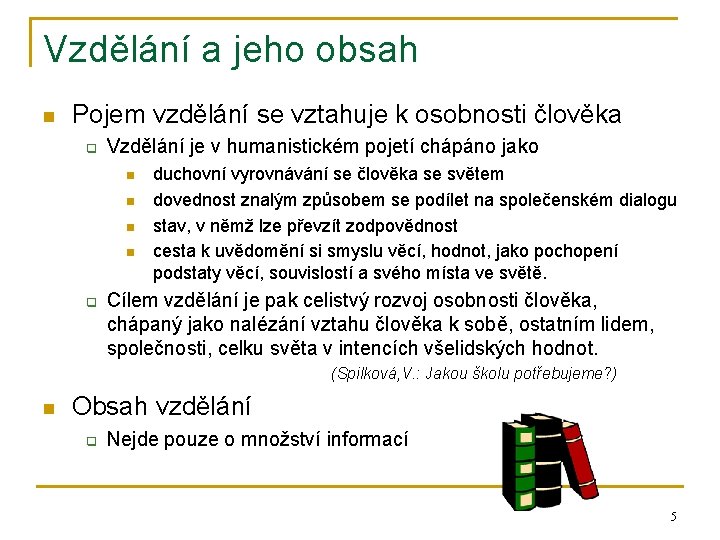 Vzdělání a jeho obsah

Pojem vzdělání se vztahuje k osobnosti člověka

Vzdělání je v humanistickém pojetí chápáno jako

duchovní vyrovnávání se člověka se světem

dovednost znalým způsobem se podílet na společenském dialogu

stav, v němž lze převzít zodpovědnost

cesta k uvědomění si smyslu věcí, hodnot, jako pochopení podstaty věcí, souvislostí a svého místa ve světě.

Cílem vzdělání je pak celistvý rozvoj osobnosti člověka, chápaný jako nalézání vztahu člověka k sobě, ostatním lidem, společnosti, celku světa v intencích všelidských hodnot.

(Spilková,V.: Jakou školu potřebujeme?)

Obsah vzdělání

Nejde pouze o množství informací

5